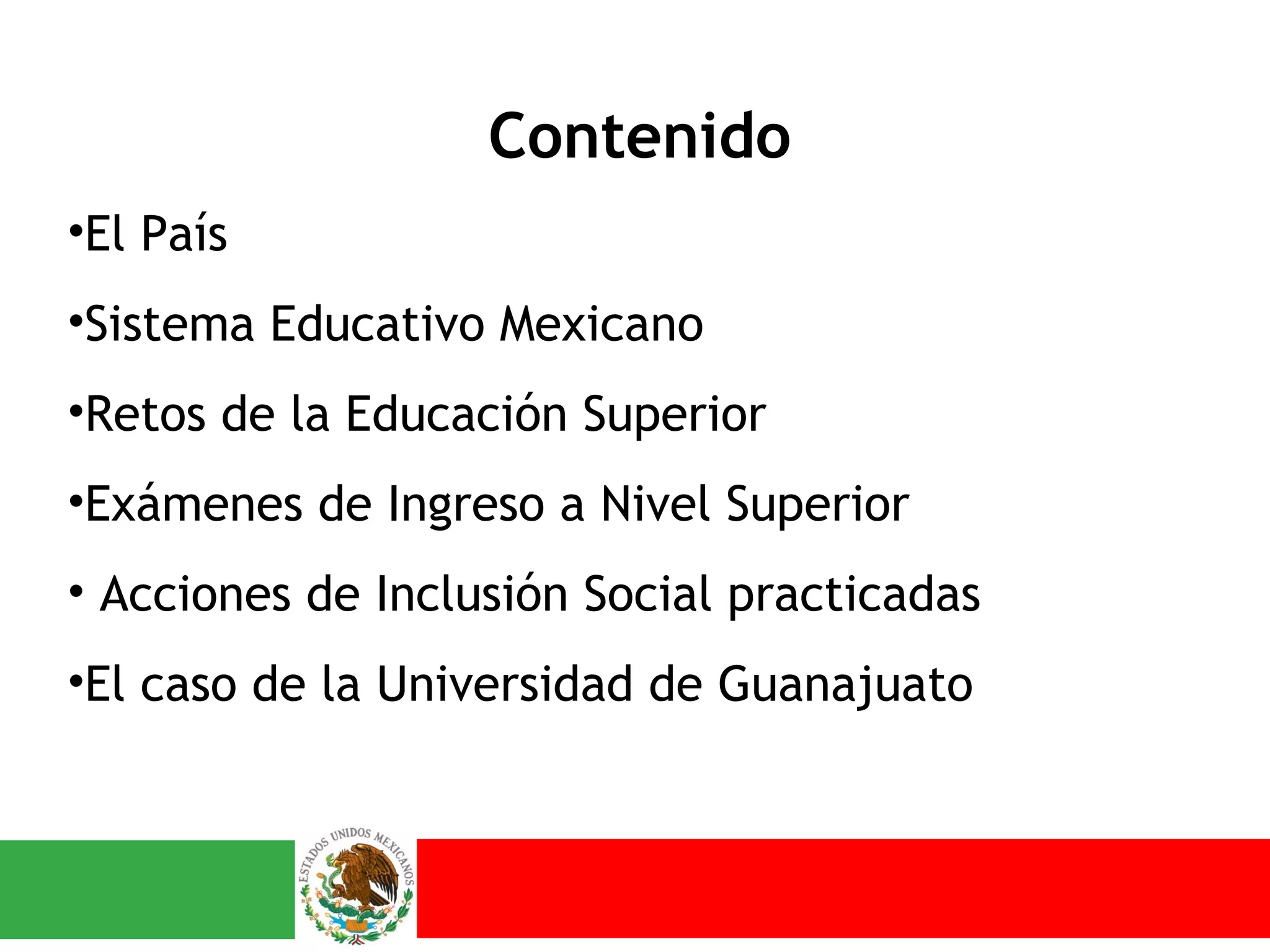 Contenido

•El País

•Sistema Educativo Mexicano

•Retos de la Educación Superior

•Exámenes de Ingreso a Nivel Superior

• Acciones de Inclusión Social practicadas

•El caso de la Universidad de Guanajuato

ESTADOS UNIDOS MEXICANOS